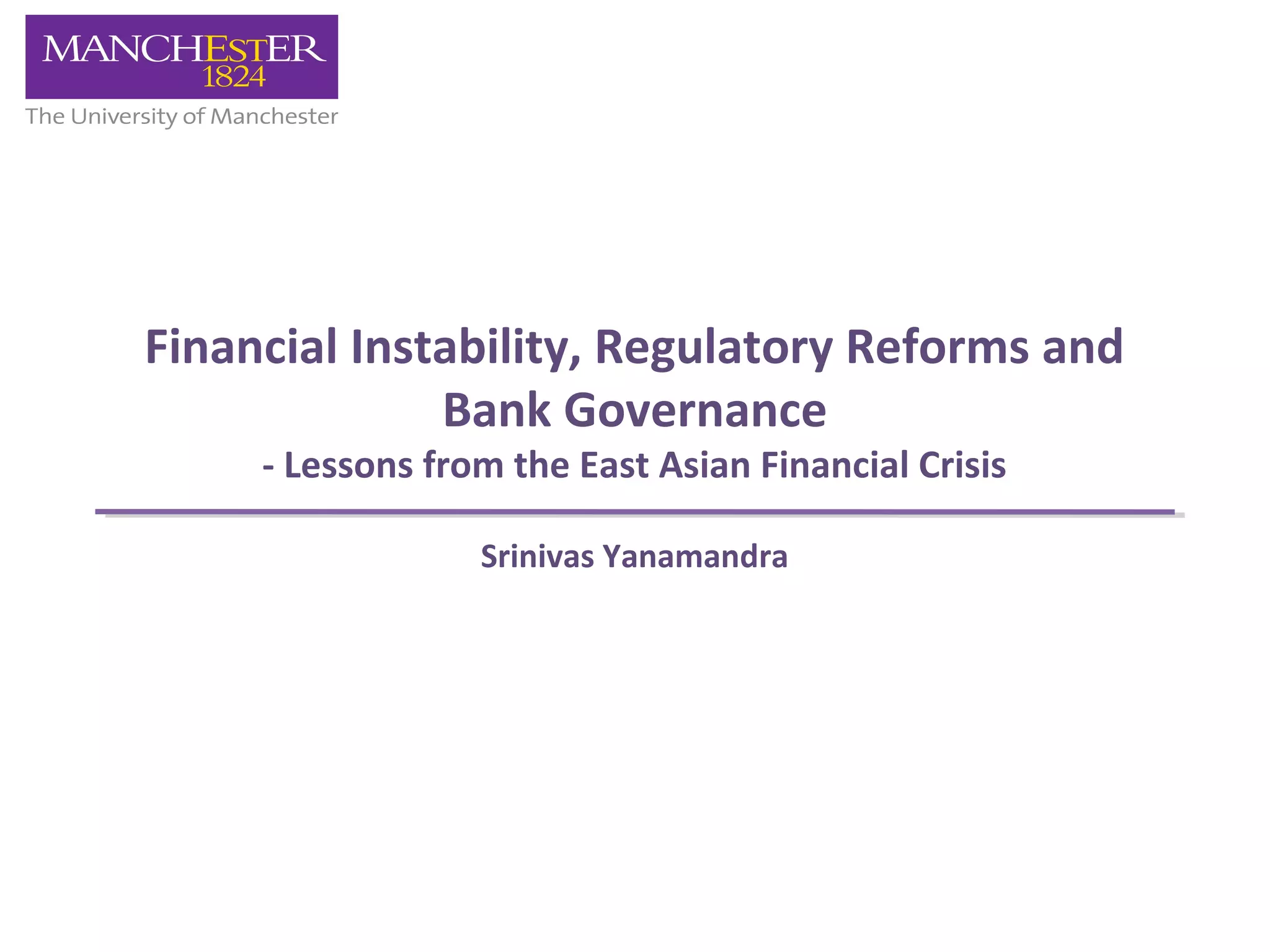 MANCHESTER
1824
The University of Manchester

Financial Instability, Regulatory Reforms and Bank Governance
- Lessons from the East Asian Financial Crisis

Srinivas Yanamandra